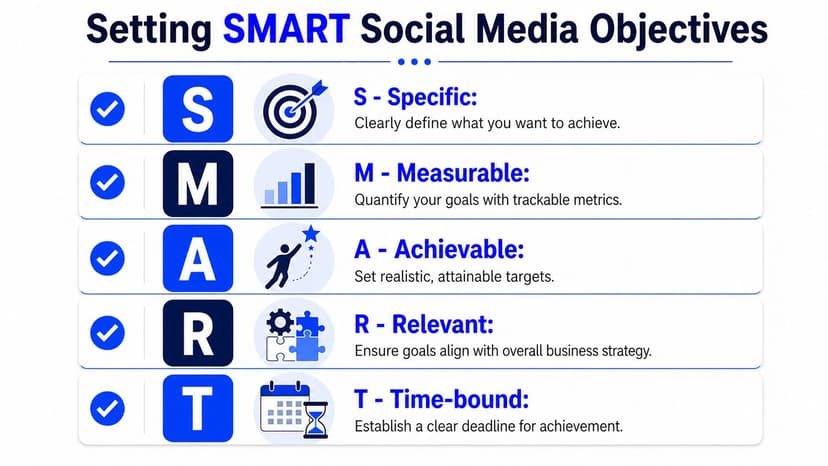 Setting SMART Social Media Objectives

S

S - Specific:
Clearly define what you want to achieve.

M

M - Measurable:
Quantify your goals with trackable metrics.

A

A - Achievable:
Set realistic, attainable targets.

R

R - Relevant:
Ensure goals align with overall business strategy.

T

T - Time-bound:
Establish a clear deadline for achievement.